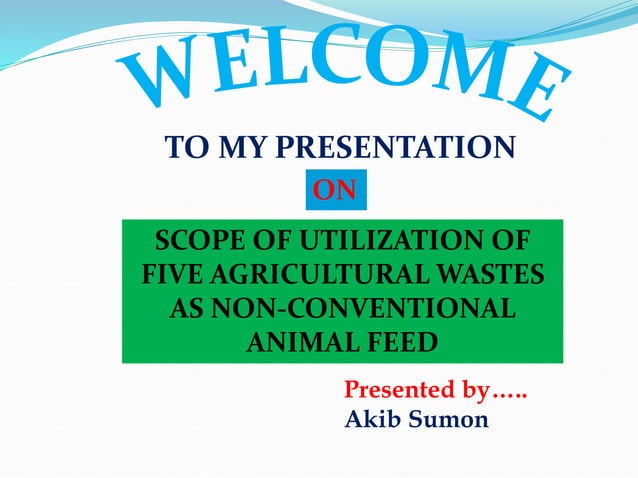 WELCOME

TO MY PRESENTATION

ON

SCOPE OF UTILIZATION OF FIVE AGRICULTURAL WASTES AS NON-CONVENTIONAL ANIMAL FEED

Presented by…..
Akib Sumon